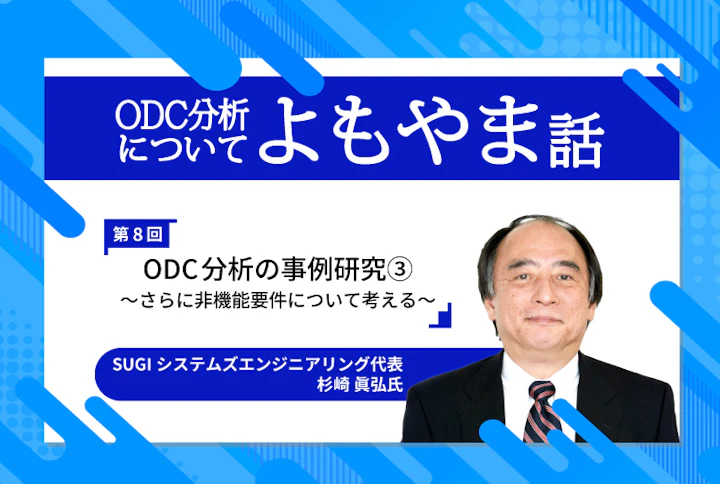 ODC分析について よもやま話

第８回

ODC分析の事例研究③
～さらに非機能要件について考える～

SUGI システムズエンジニアリング代表
杉崎 眞弘氏